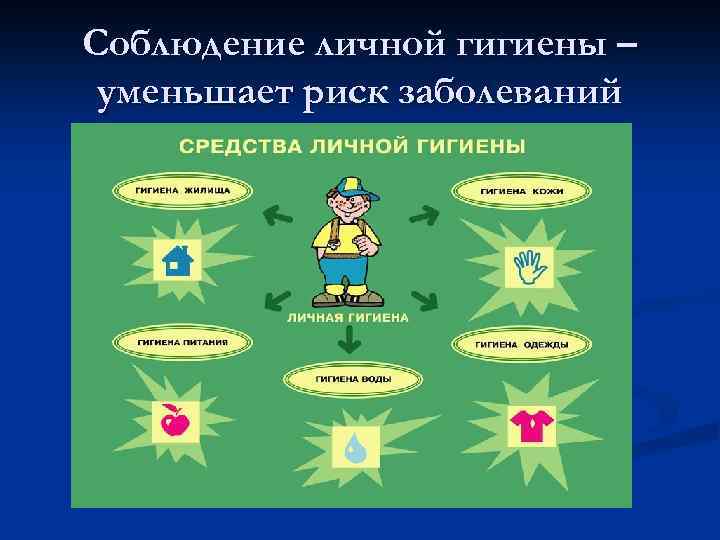 Соблюдение личной гигиены – уменьшает риск заболеваний

СРЕДСТВА ЛИЧНОЙ ГИГИЕНЫ

ГИГИЕНА ЖИЛИЩА

ГИГИЕНА КОЖИ

ЛИЧНАЯ ГИГИЕНА

ГИГИЕНА ПИТАНИЯ

ГИГИЕНА ОДЕЖДЫ

ГИГИЕНА ВОДЫ